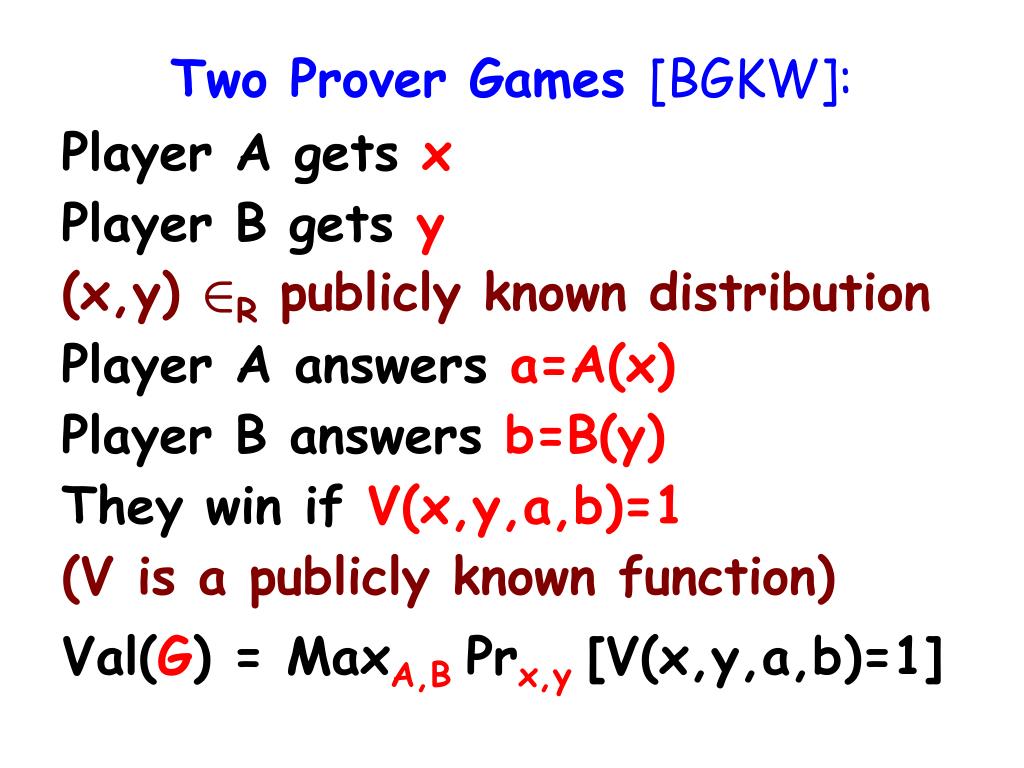 Two Prover Games [BGKW]:

Player A gets x

Player B gets y

(x,y) $\in_R$ publicly known distribution

Player A answers a=A(x)

Player B answers b=B(y)

They win if V(x,y,a,b)=1

(V is a publicly known function)

Val(G) = $Max_{A,B}$ $Pr_{x,y}$ [V(x,y,a,b)=1]